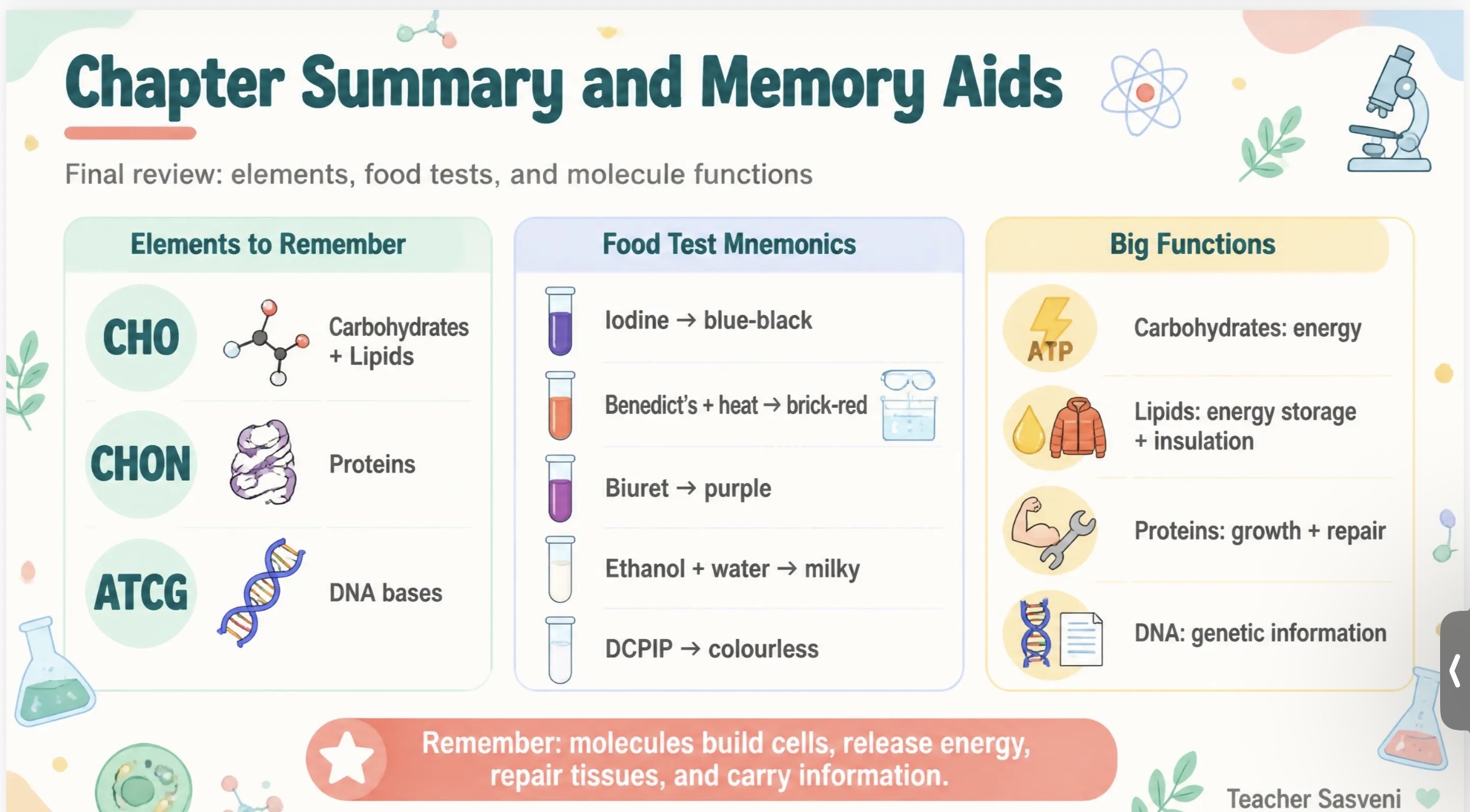 Chapter Summary and Memory Aids

Final review: elements, food tests, and molecule functions

Elements to Remember

CHO Carbohydrates + Lipids

CHON Proteins

ATCG DNA bases

Food Test Mnemonics

Iodine → blue-black

Benedict's + heat → brick-red

Biuret → purple

Ethanol + water → milky

DCPIP → colourless

Big Functions

ATP Carbohydrates: energy

Lipids: energy storage + insulation

Proteins: growth + repair

DNA: genetic information

Remember: molecules build cells, release energy, repair tissues, and carry information.

Teacher Sasveni